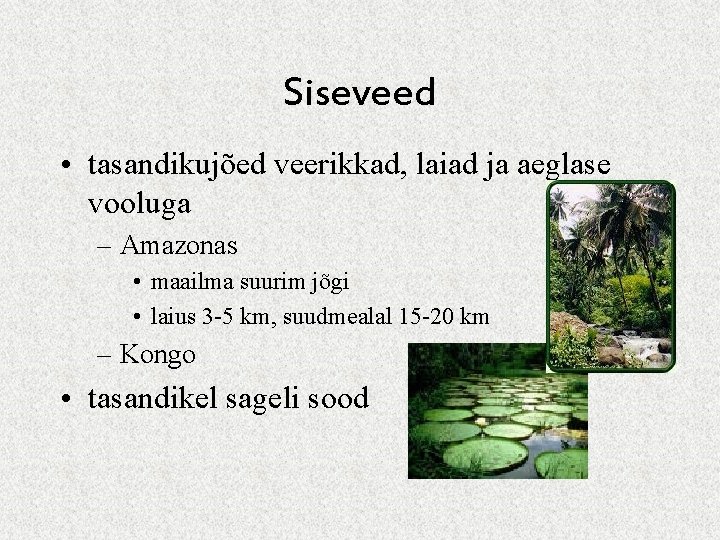 Siseveed

• tasandikujõed veerikkad, laiad ja aeglase vooluga
– Amazonas
• maailma suurim jõgi
• laius 3-5 km, suudmealal 15-20 km
– Kongo
• tasandikel sageli sood